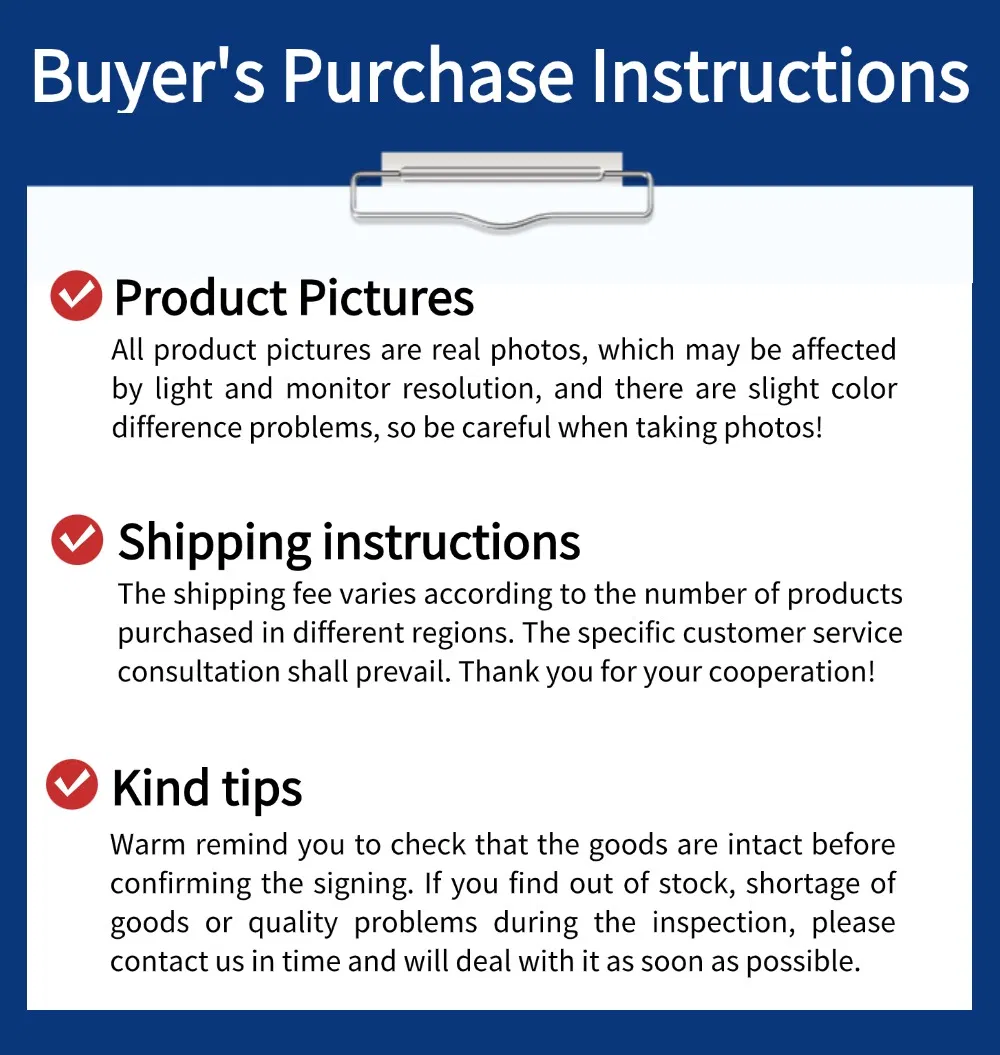 Buyer's Purchase Instructions

Product Pictures

All product pictures are real photos, which may be affected by light and monitor resolution, and there are slight color difference problems, so be careful when taking photos!

Shipping instructions

The shipping fee varies according to the number of products purchased in different regions. The specific customer service consultation shall prevail. Thank you for your cooperation!

Kind tips

Warm remind you to check that the goods are intact before confirming the signing. If you find out of stock, shortage of goods or quality problems during the inspection, please contact us in time and will deal with it as soon as possible.